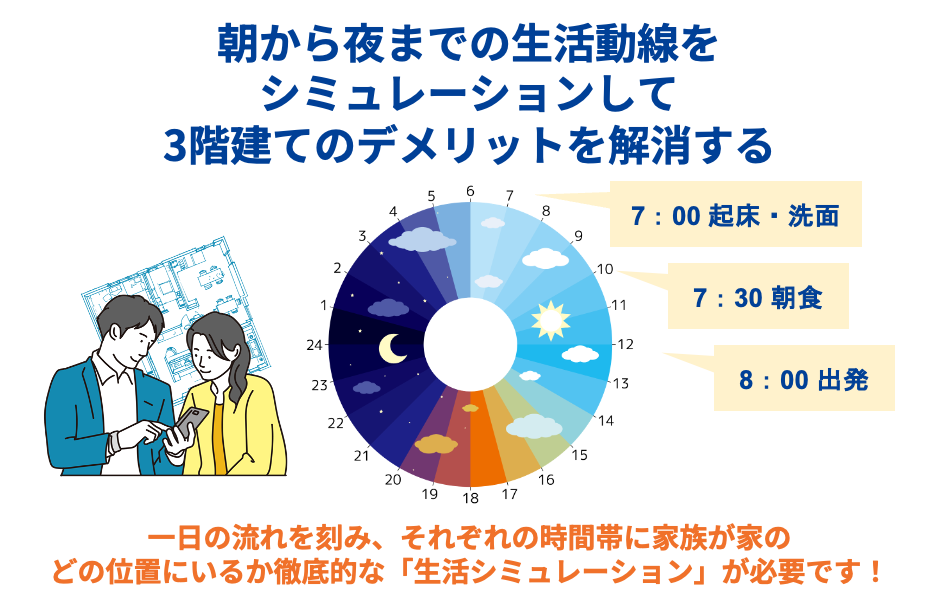 朝から夜までの生活動線を
シミュレーションして
3階建てのデメリットを解消する

6
7
8
9
10
11
12
13
14
15
16
17
18
19
20
21
22
23
24
1
2
3
4
5

7：00 起床・洗面

7：30 朝食

8：00 出発

一日の流れを刻み、それぞれの時間帯に家族が家の
どの位置にいるか徹底的な「生活シミュレーション」が必要です！